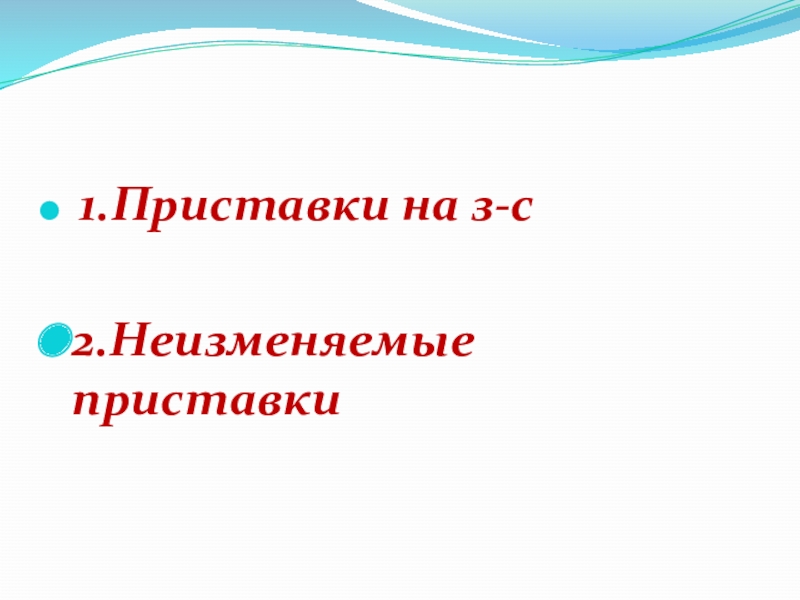 1.Приставки на з-с

2.Неизменяемые приставки